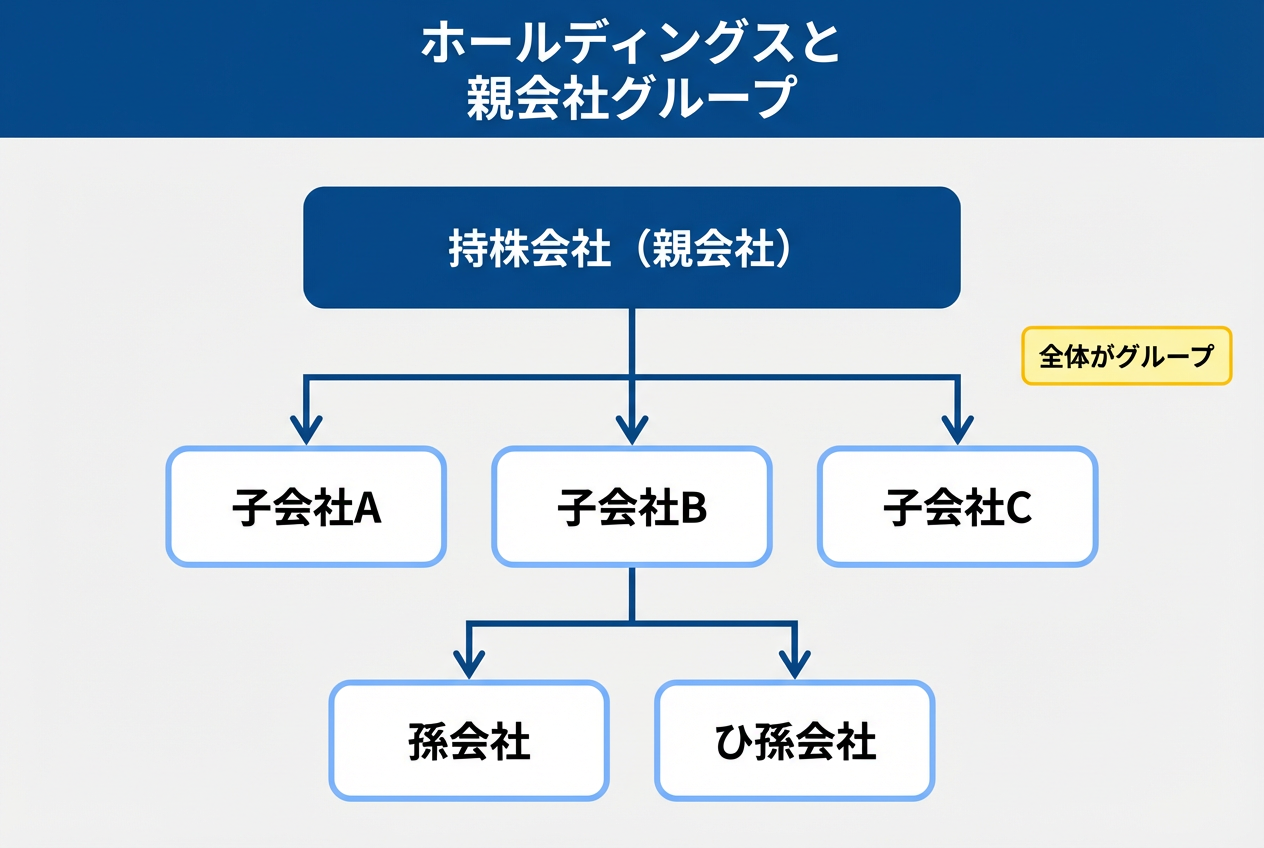 ホールディングスと
親会社グループ

持株会社（親会社）

全体がグループ

子会社A

子会社B

子会社C

孫会社

ひ孫会社